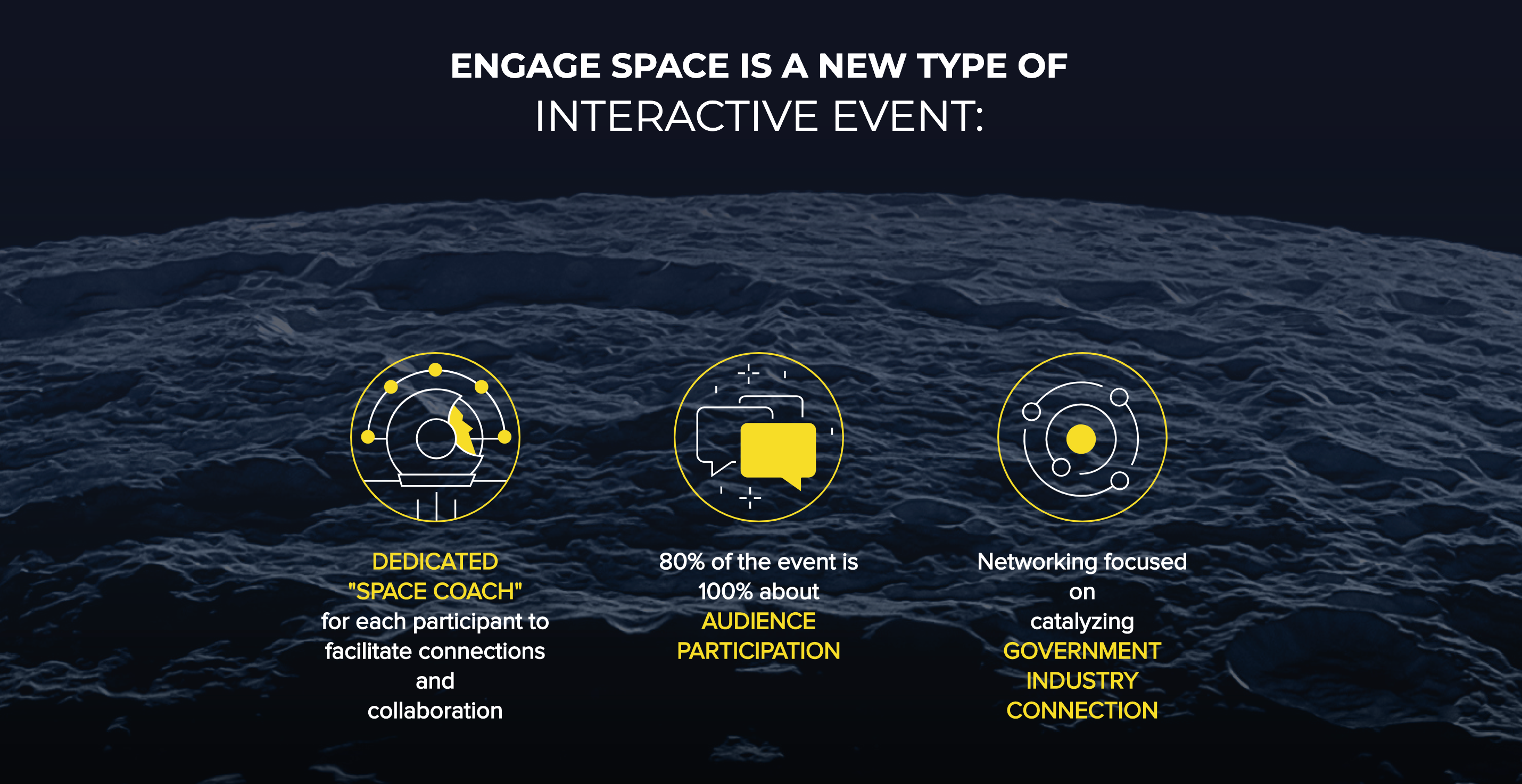 ENGAGE SPACE IS A NEW TYPE OF
INTERACTIVE EVENT:

DEDICATED "SPACE COACH" for each participant to facilitate connections and collaboration

80% of the event is 100% about AUDIENCE PARTICIPATION

Networking focused on catalyzing GOVERNMENT INDUSTRY CONNECTION